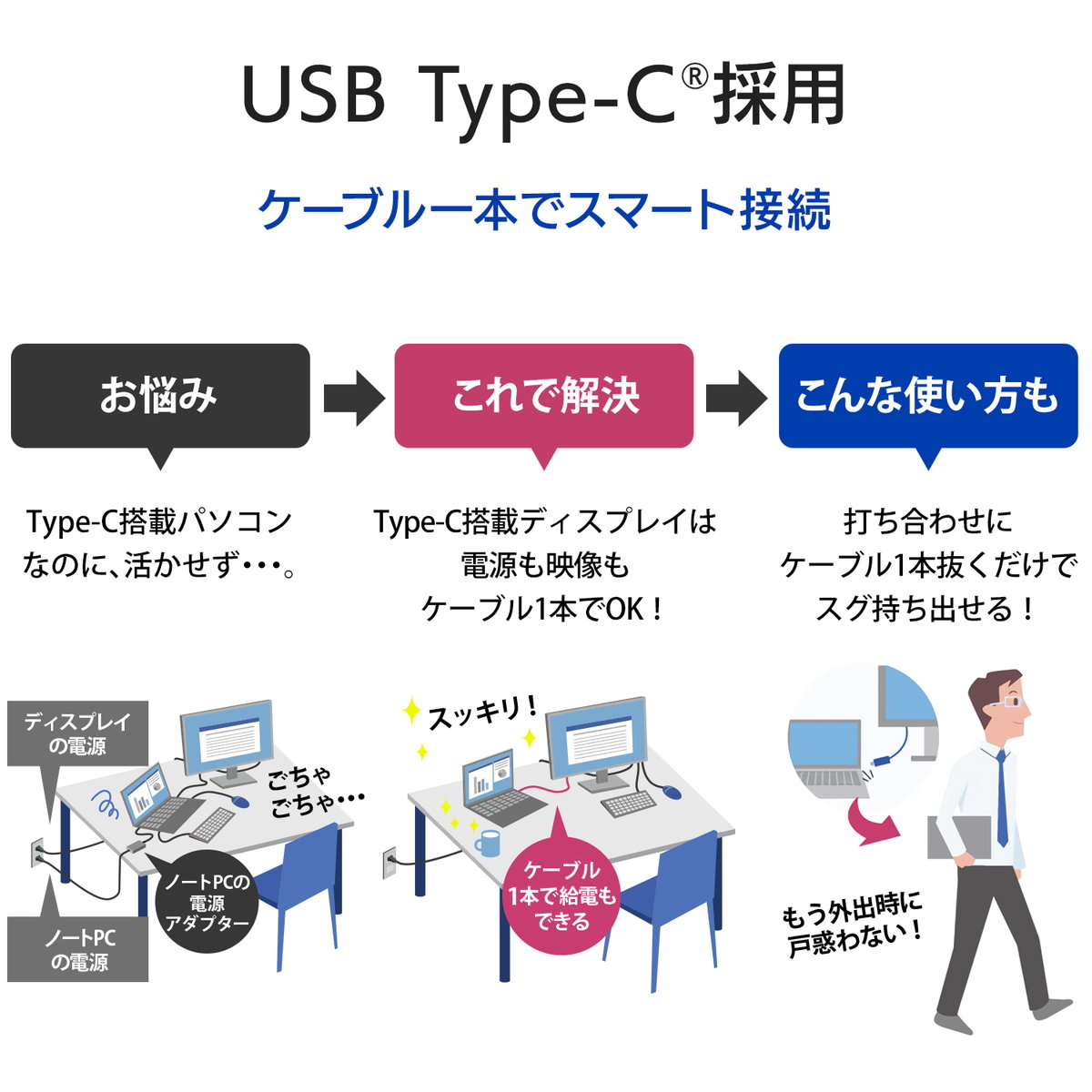 USB Type-C®採用

ケーブル一本でスマート接続

お悩み

Type-C搭載パソコンなのに、活かせず・・・。

ディスプレイの電源

ごちゃごちゃ・・・

ノートPCの電源アダプター

ノートPCの電源

これで解決

Type-C搭載ディスプレイは電源も映像もケーブル1本でOK！

スッキリ！

ケーブル1本で給電もできる

こんな使い方も

打ち合わせにケーブル1本抜くだけでスグ持ち出せる！

もう外出時に戸惑わない！